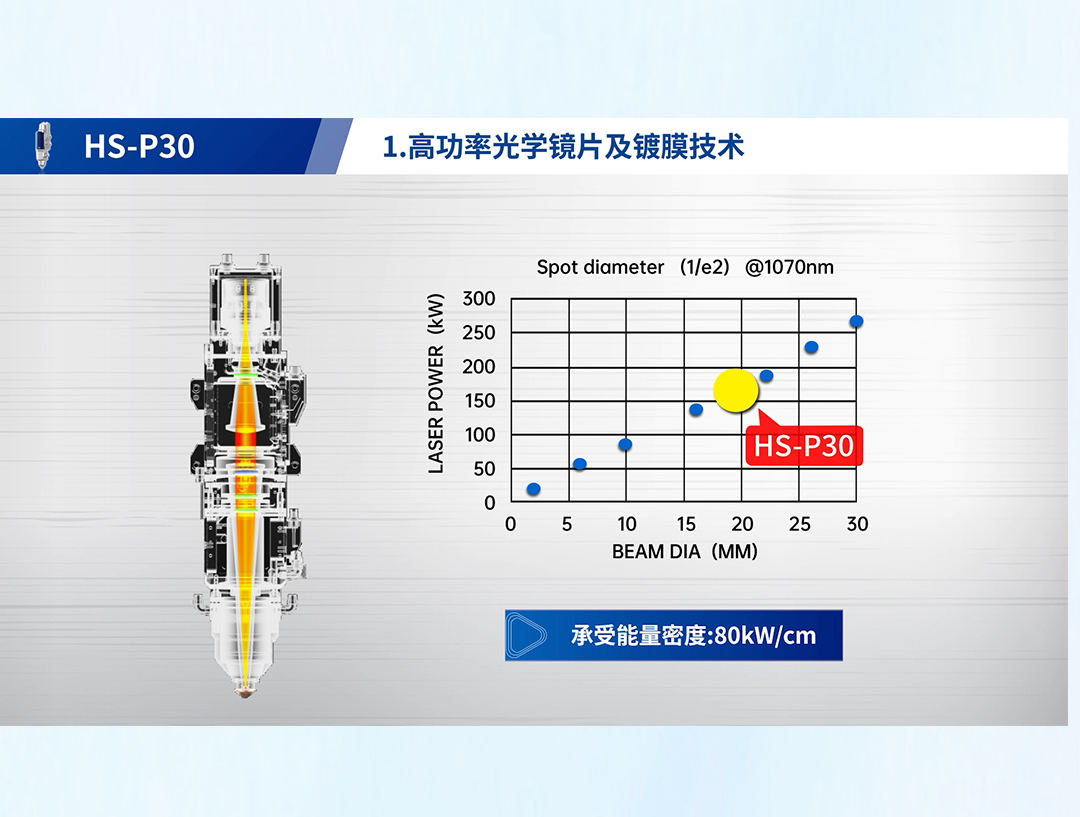 HS-P30

1.高功率光学镜片及镀膜技术

Spot diameter (1/e2) @1070nm

LASER POWER (kW)

300
250
200
150
100
50
0

0 5 10 15 20 25 30

BEAM DIA (MM)

HS-P30

承受能量密度:80kW/cm